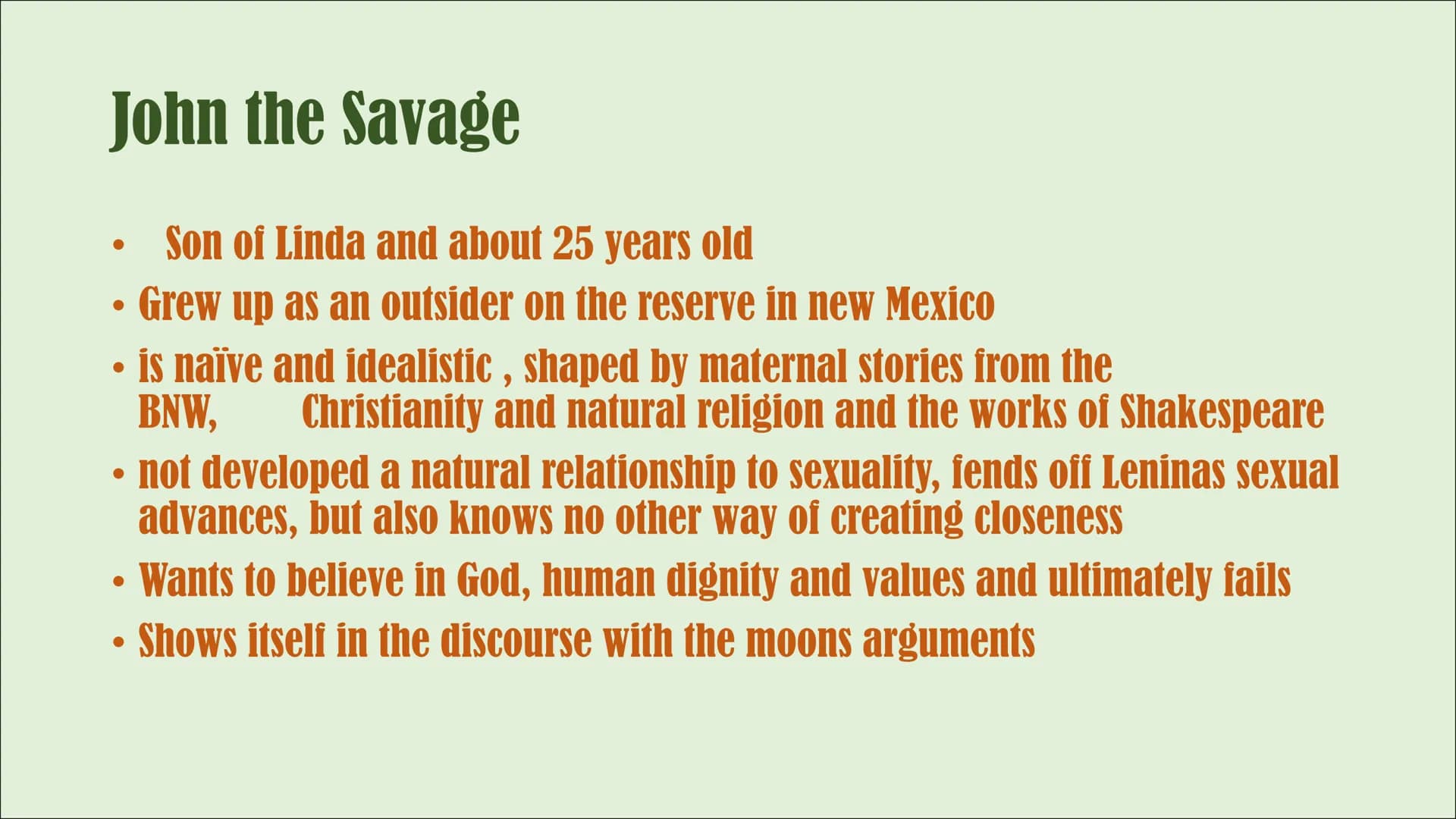 John the Savage

• Son of Linda and about 25 years old
• Grew up as an outsider on the reserve in new Mexico
• is naïve and idealistic , shaped by maternal stories from the BNW, Christianity and natural religion and the works of Shakespeare
• not developed a natural relationship to sexuality, fends off Leninas sexual advances, but also knows no other way of creating closeness
• Wants to believe in God, human dignity and values and ultimately fails
• Shows itself in the discourse with the moons arguments